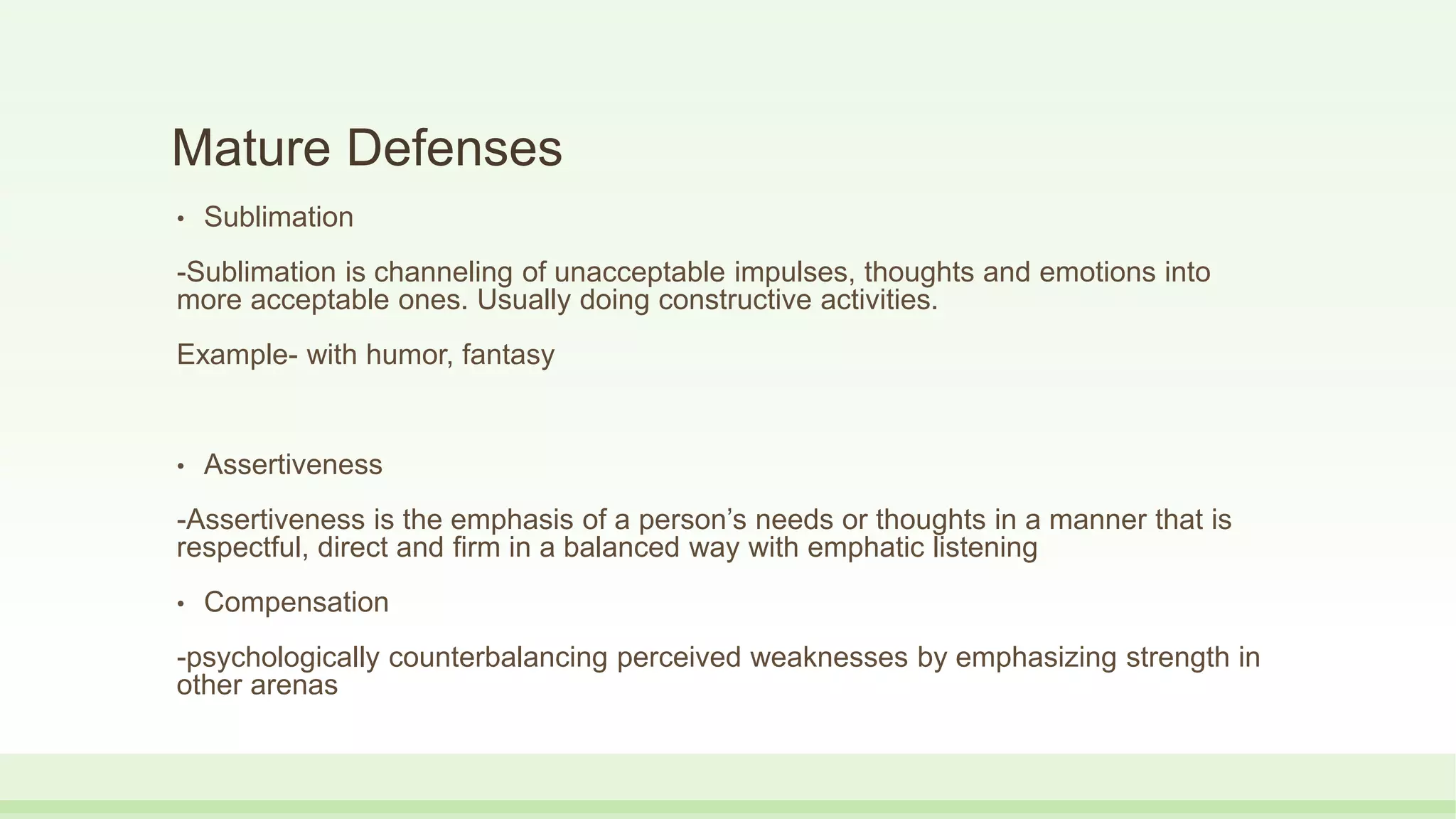 Mature Defenses

• Sublimation

-Sublimation is channeling of unacceptable impulses, thoughts and emotions into more acceptable ones. Usually doing constructive activities.

Example- with humor, fantasy

• Assertiveness

-Assertiveness is the emphasis of a person’s needs or thoughts in a manner that is respectful, direct and firm in a balanced way with emphatic listening

• Compensation

-psychologically counterbalancing perceived weaknesses by emphasizing strength in other arenas